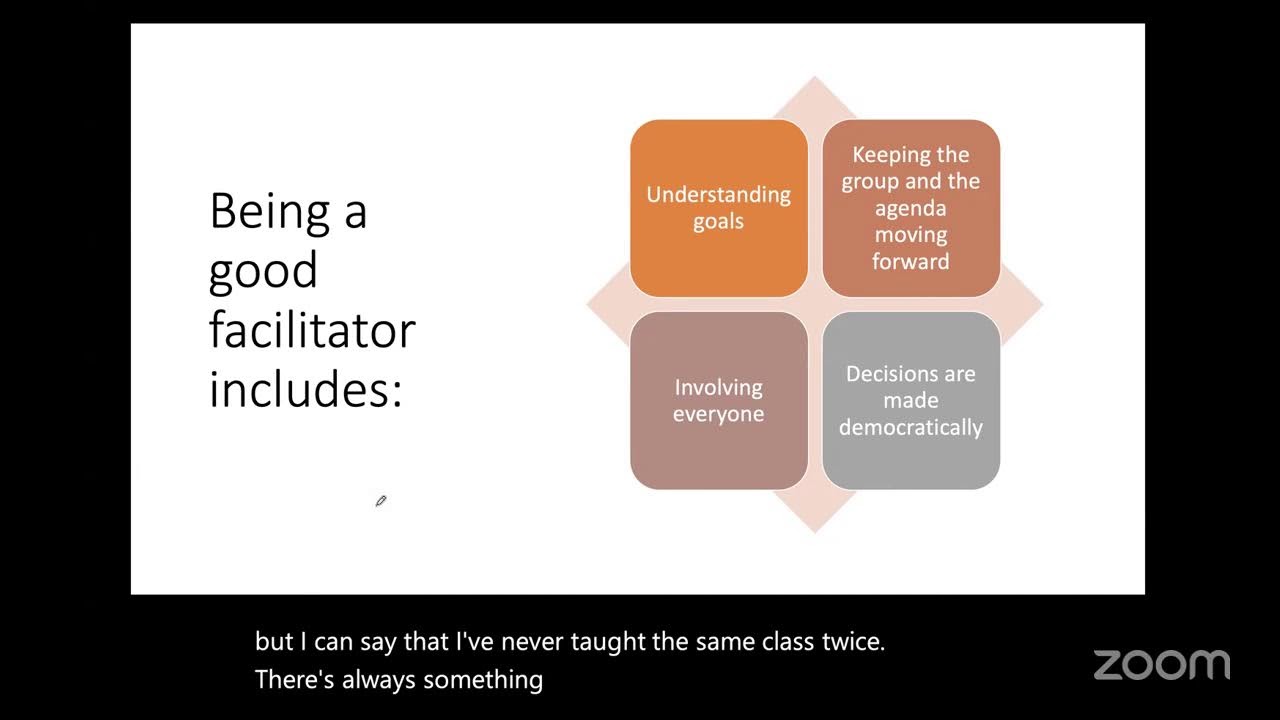 Being a good facilitator includes:

Understanding goals

Keeping the group and the agenda moving forward

Involving everyone

Decisions are made democratically

but I can say that I've never taught the same class twice.
There's always something

zoom